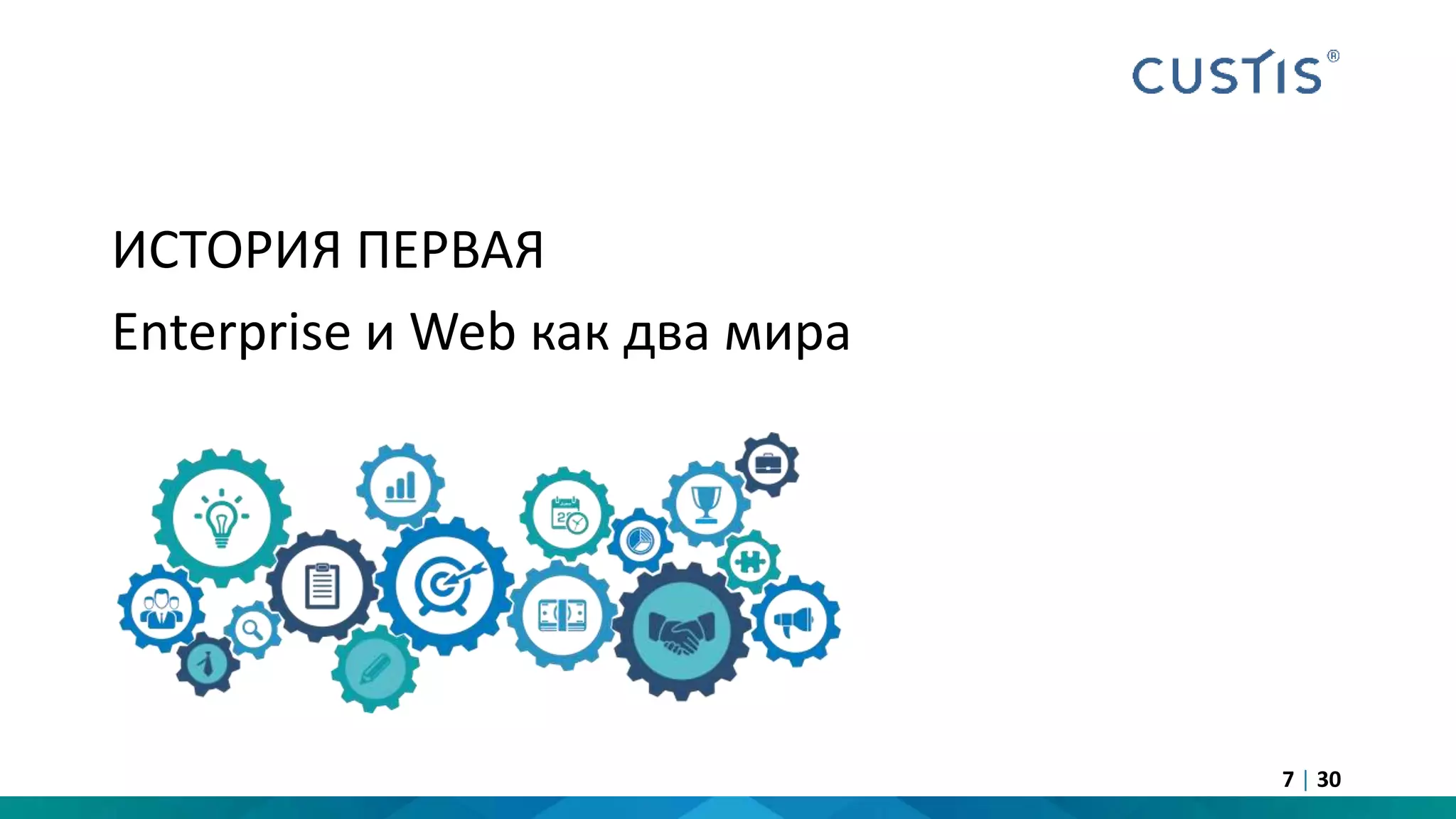 CUSTIS®

ИСТОРИЯ ПЕРВАЯ

Enterprise и Web как два мира

7 | 30